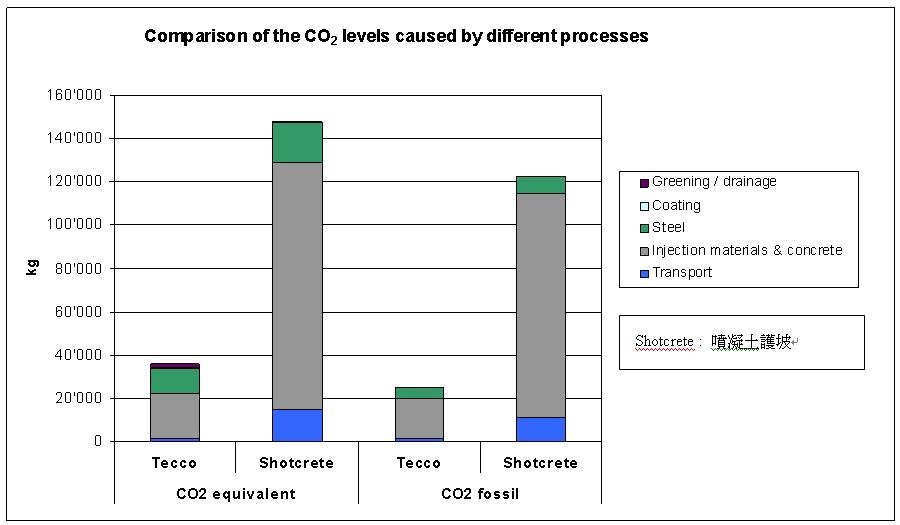 Comparison of the $CO_2$ levels caused by different processes

160'000
140'000
120'000
100'000
80'000
60'000
40'000
20'000
0

kg

Tecco
Shotcrete
Tecco
Shotcrete
CO2 equivalent
CO2 fossil

Greening / drainage
Coating
Steel
Injection materials & concrete
Transport

Shotcrete : 噴凝土護坡